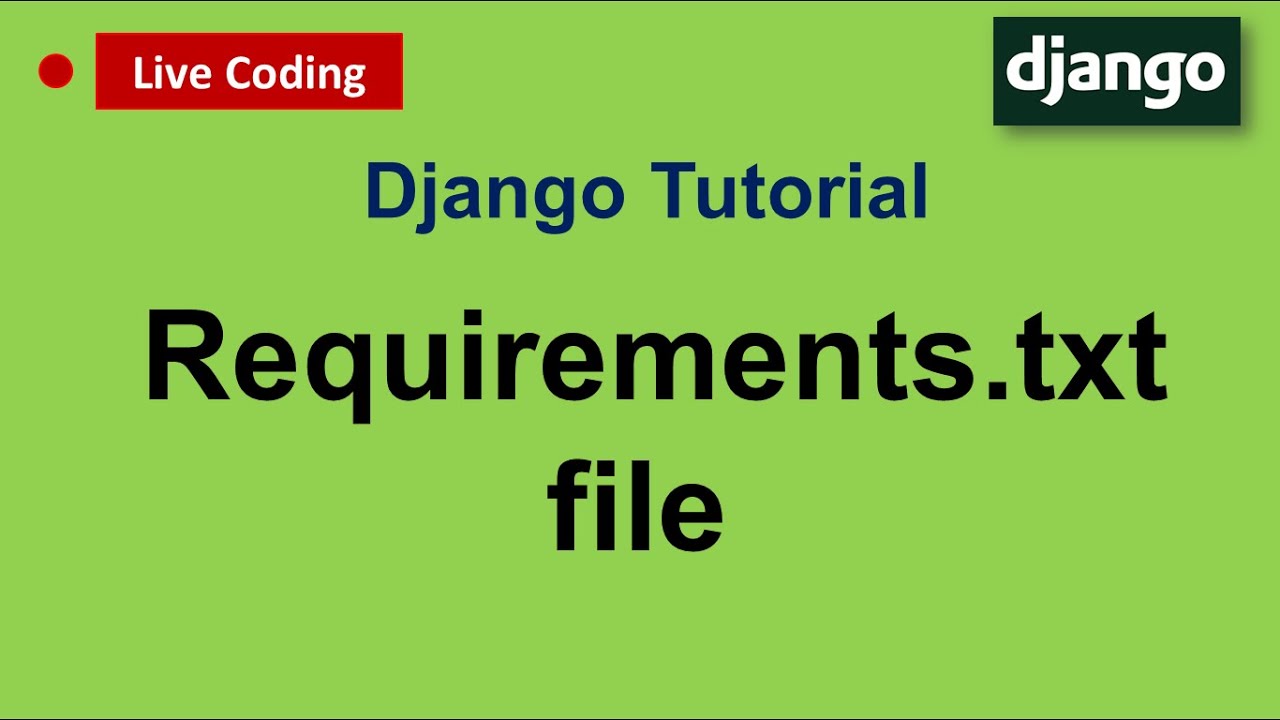 Live Coding

django

Django Tutorial

Requirements.txt file